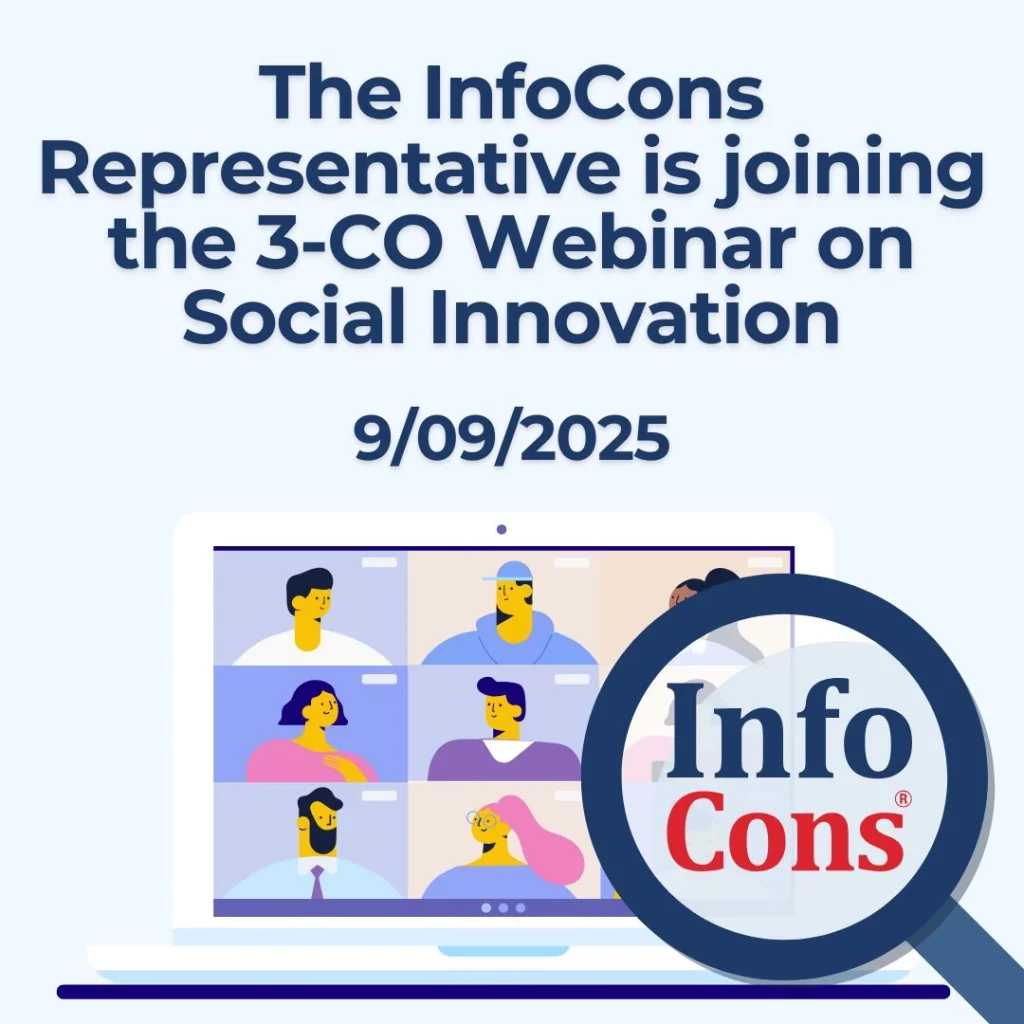 The InfoCons Representative is joining the 3-CO Webinar on Social Innovation

9/09/2025

Info Cons®